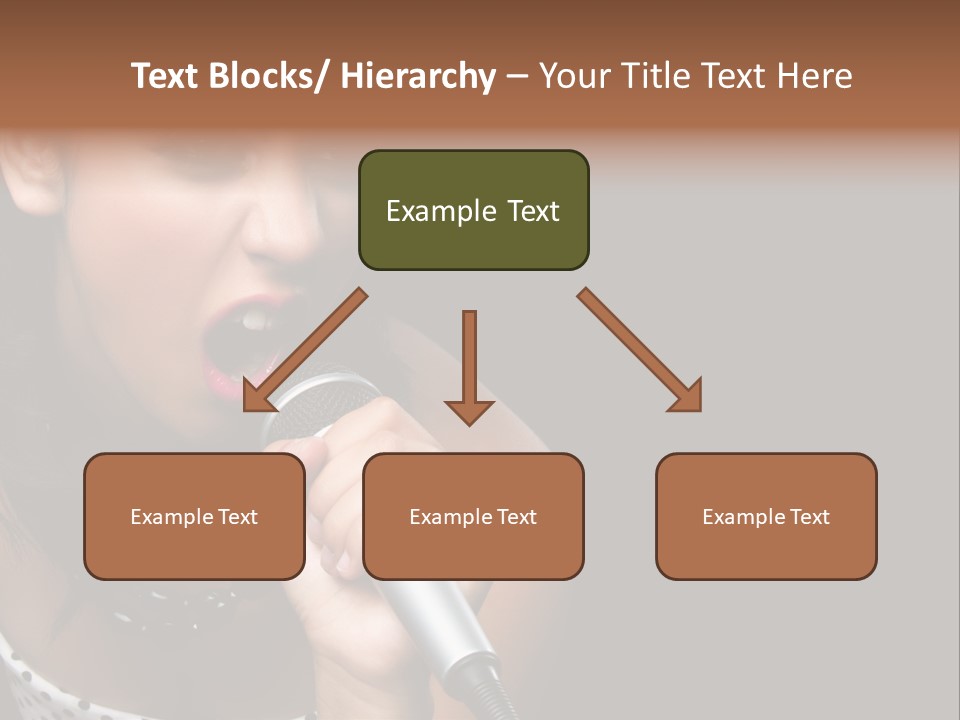 Text Blocks/ Hierarchy – Your Title Text Here

Example Text

Example Text

Example Text

Example Text